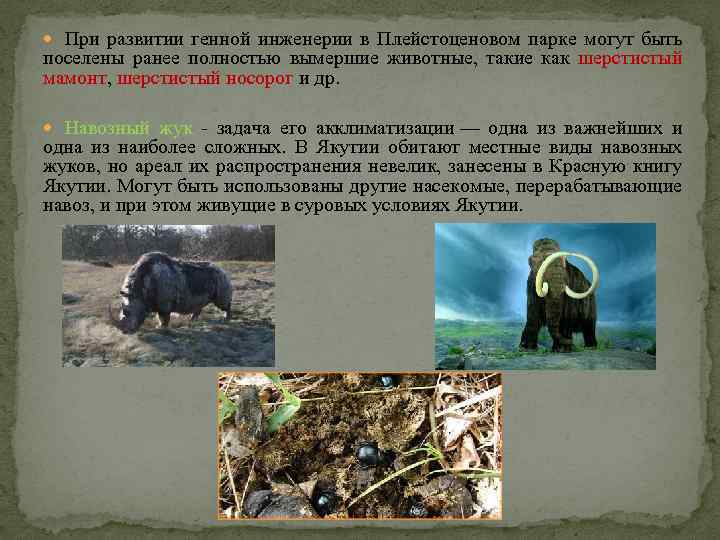 При развитии генной инженерии в Плейстоценовом парке могут быть поселены ранее полностью вымершие животные, такие как шерстистый мамонт, шерстистый носорог и др.

Навозный жук - задача его акклиматизации — одна из важнейших и одна из наиболее сложных. В Якутии обитают местные виды навозных жуков, но ареал их распространения невелик, занесены в Красную книгу Якутии. Могут быть использованы другие насекомые, перерабатывающие навоз, и при этом живущие в суровых условиях Якутии.